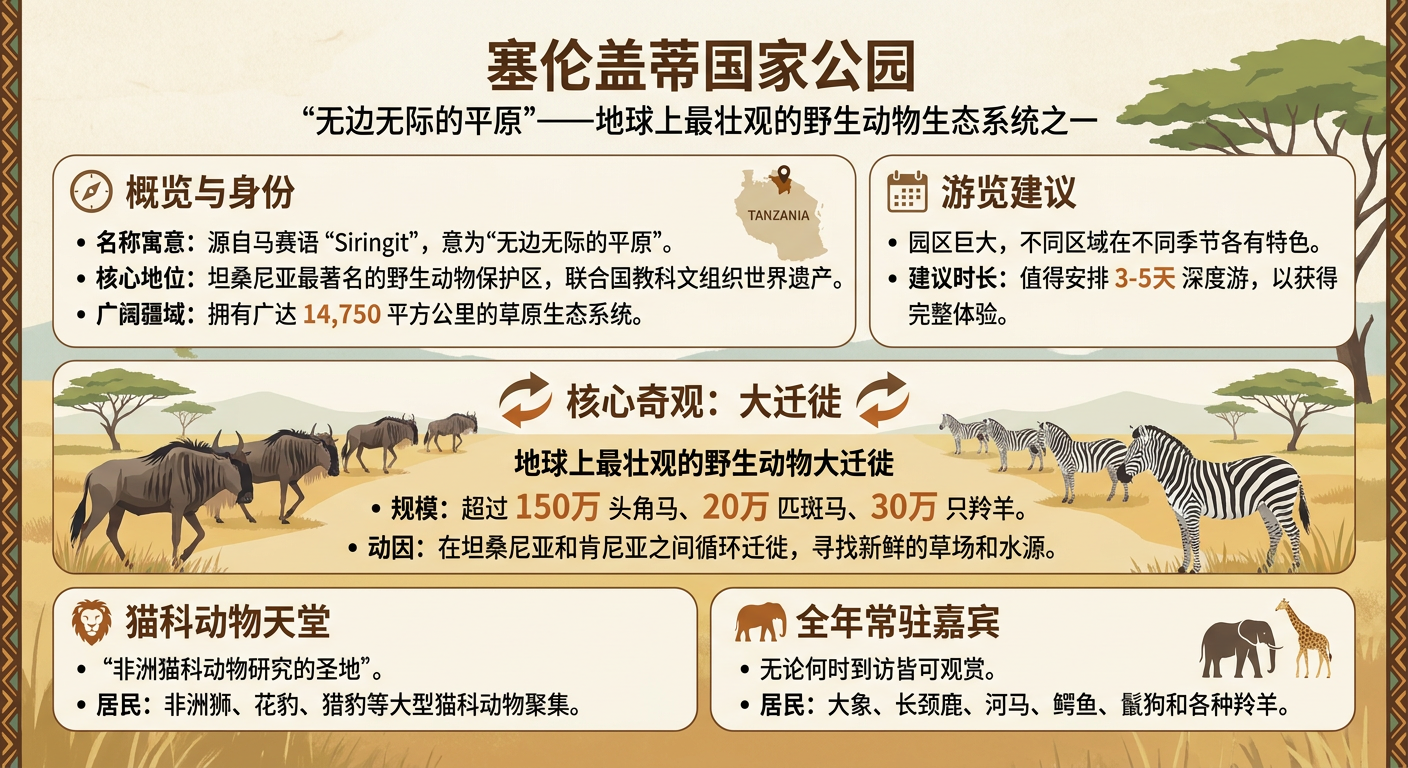 塞伦盖蒂国家公园

“无边无际的平原”——地球上最壮观的野生动物生态系统之一

概览与身份

TANZANIA

• 名称寓意：源自马赛语 “Siringit”，意为“无边无际的平原”。
• 核心地位：坦桑尼亚最著名的野生动物保护区，联合国教科文组织世界遗产。
• 广阔疆域：拥有广达 14,750 平方公里的草原生态系统。

游览建议

• 园区巨大，不同区域在不同季节各有特色。
• 建议时长：值得安排 3-5天 深度游，以获得完整体验。

核心奇观：大迁徙

地球上最壮观的野生动物大迁徙

• 规模：超过 150万 头角马、20万 匹斑马、30万 只羚羊。
• 动因：在坦桑尼亚和肯尼亚之间循环迁徙，寻找新鲜的草场和水源。

猫科动物天堂

• “非洲猫科动物研究的圣地”。
• 居民：非洲狮、花豹、猎豹等大型猫科动物聚集。

全年常驻嘉宾

• 无论何时到访皆可观赏。
• 居民：大象、长颈鹿、河马、鳄鱼、鬣狗和各种羚羊。